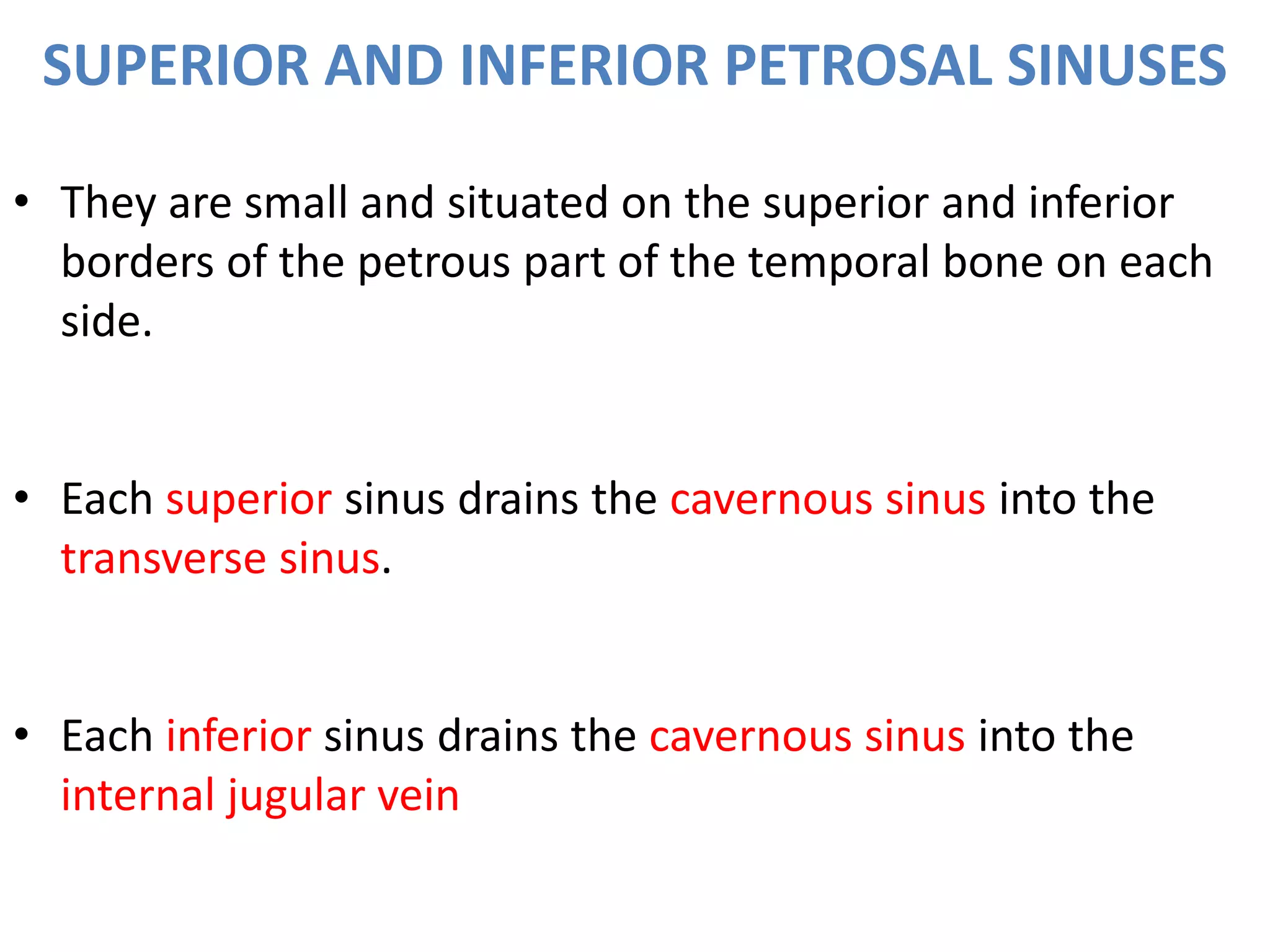 SUPERIOR AND INFERIOR PETROSAL SINUSES

• They are small and situated on the superior and inferior borders of the petrous part of the temporal bone on each side.

• Each superior sinus drains the cavernous sinus into the transverse sinus.

• Each inferior sinus drains the cavernous sinus into the internal jugular vein